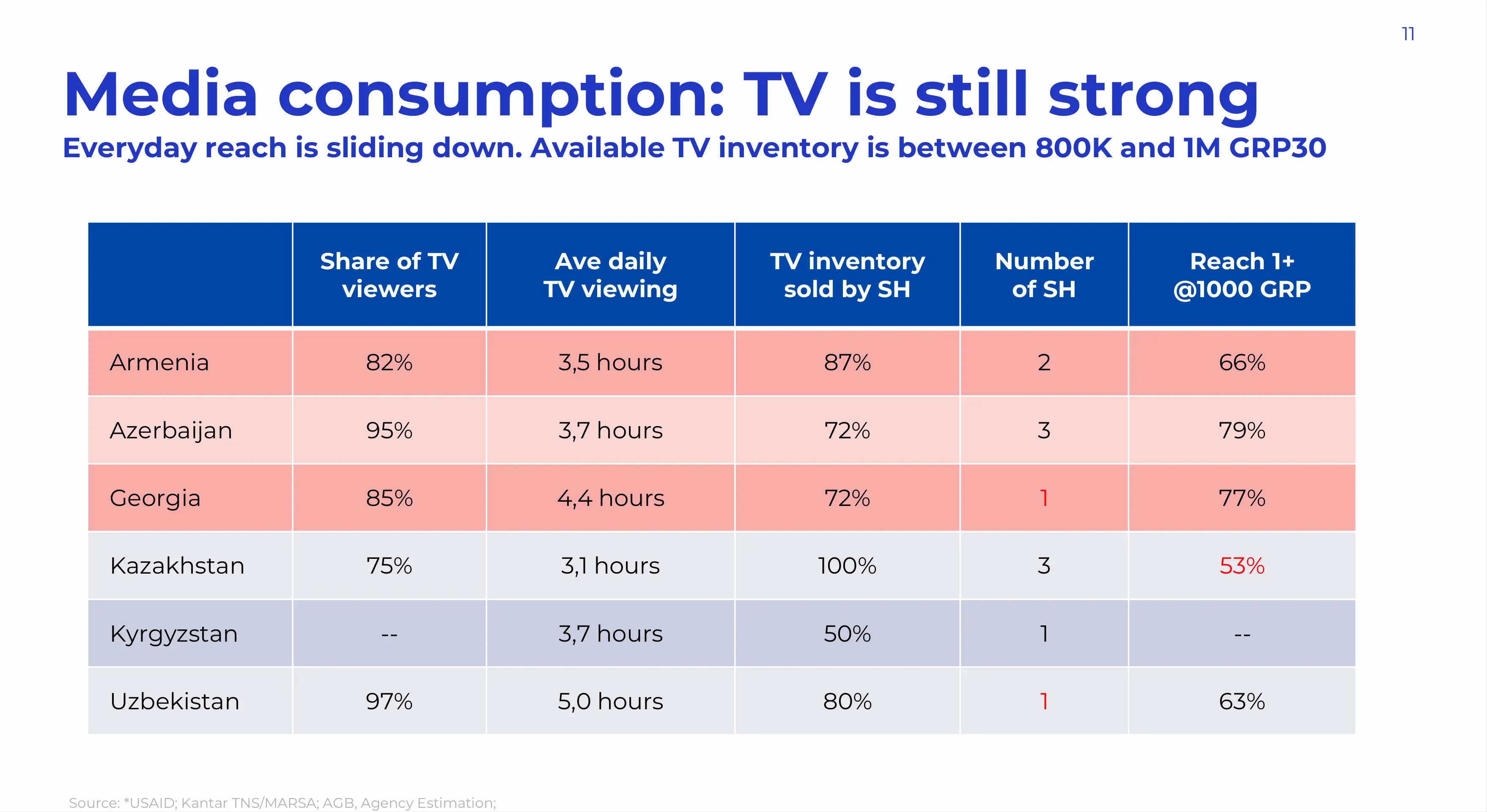 11

Media consumption: TV is still strong

Everyday reach is sliding down. Available TV inventory is between 800K and 1M GRP30

| | Share of TV viewers | Ave daily TV viewing | TV inventory sold by SH | Number of SH | Reach 1+ @1000 GRP |
|---|---|---|---|---|---|
| Armenia | 82% | 3,5 hours | 87% | 2 | 66% |
| Azerbaijan | 95% | 3,7 hours | 72% | 3 | 79% |
| Georgia | 85% | 4,4 hours | 72% | 1 | 77% |
| Kazakhstan | 75% | 3,1 hours | 100% | 3 | 53% |
| Kyrgyzstan | -- | 3,7 hours | 50% | 1 | -- |
| Uzbekistan | 97% | 5,0 hours | 80% | 1 | 63% |

Source: *USAID; Kantar TNS/MARSA; AGB, Agency Estimation;